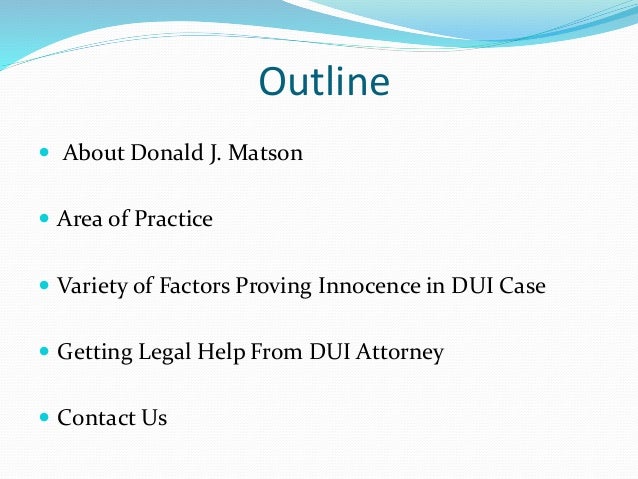 Outline

- About Donald J. Matson

- Area of Practice

- Variety of Factors Proving Innocence in DUI Case

- Getting Legal Help From DUI Attorney

- Contact Us